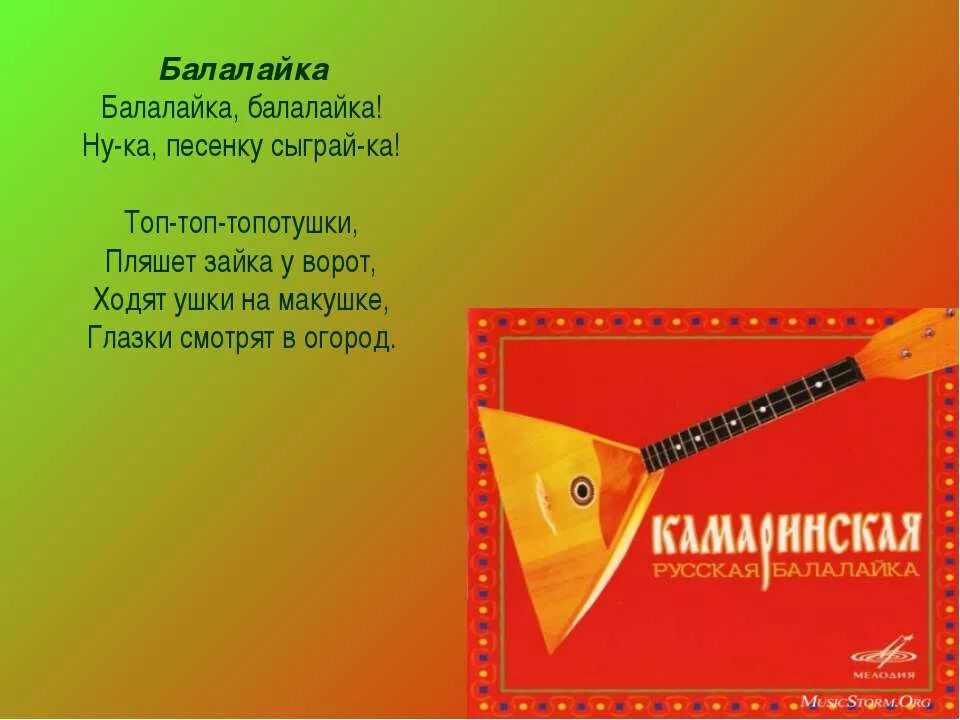 Балалайка
Балалайка, балалайка!
Ну-ка, песенку сыграй-ка!

Топ-топ-топотушки,
Пляшет зайка у ворот,
Ходят ушки на макушке,
Глазки смотрят в огород.

КАМАРИНСКАЯ
РУССКАЯ БАЛАЛАЙКА

МЕЛОДИЯ

MusicStorm.Org